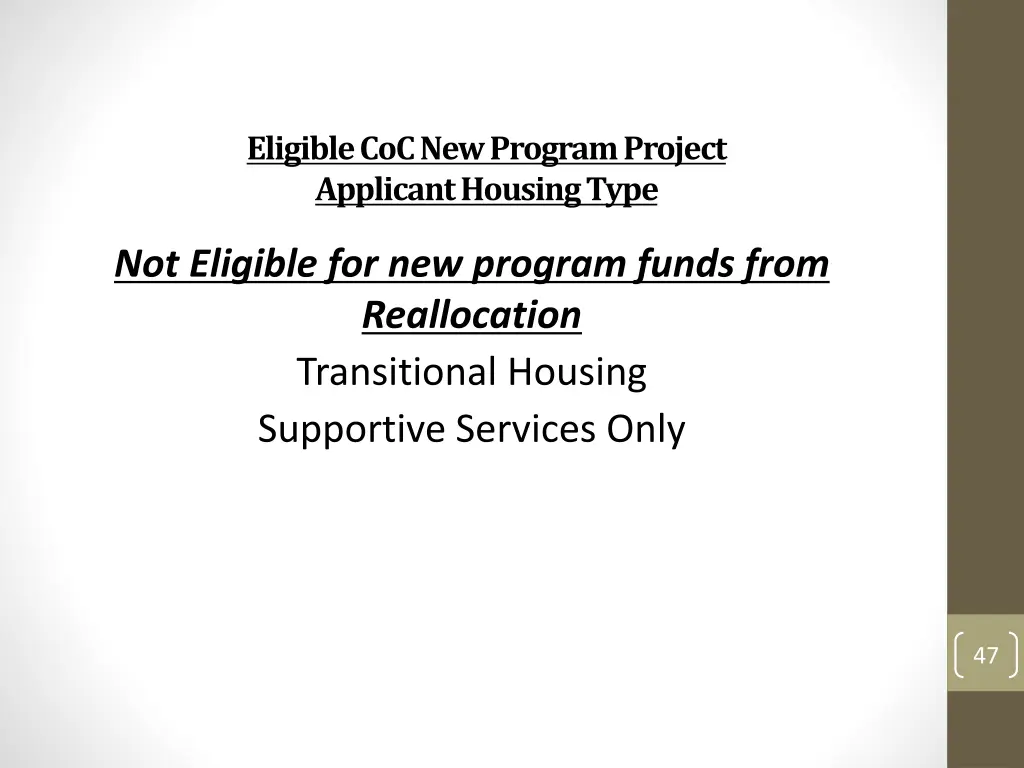 Eligible CoC New Program Project Applicant Housing Type

Not Eligible for new program funds from Reallocation

Transitional Housing

Supportive Services Only

47